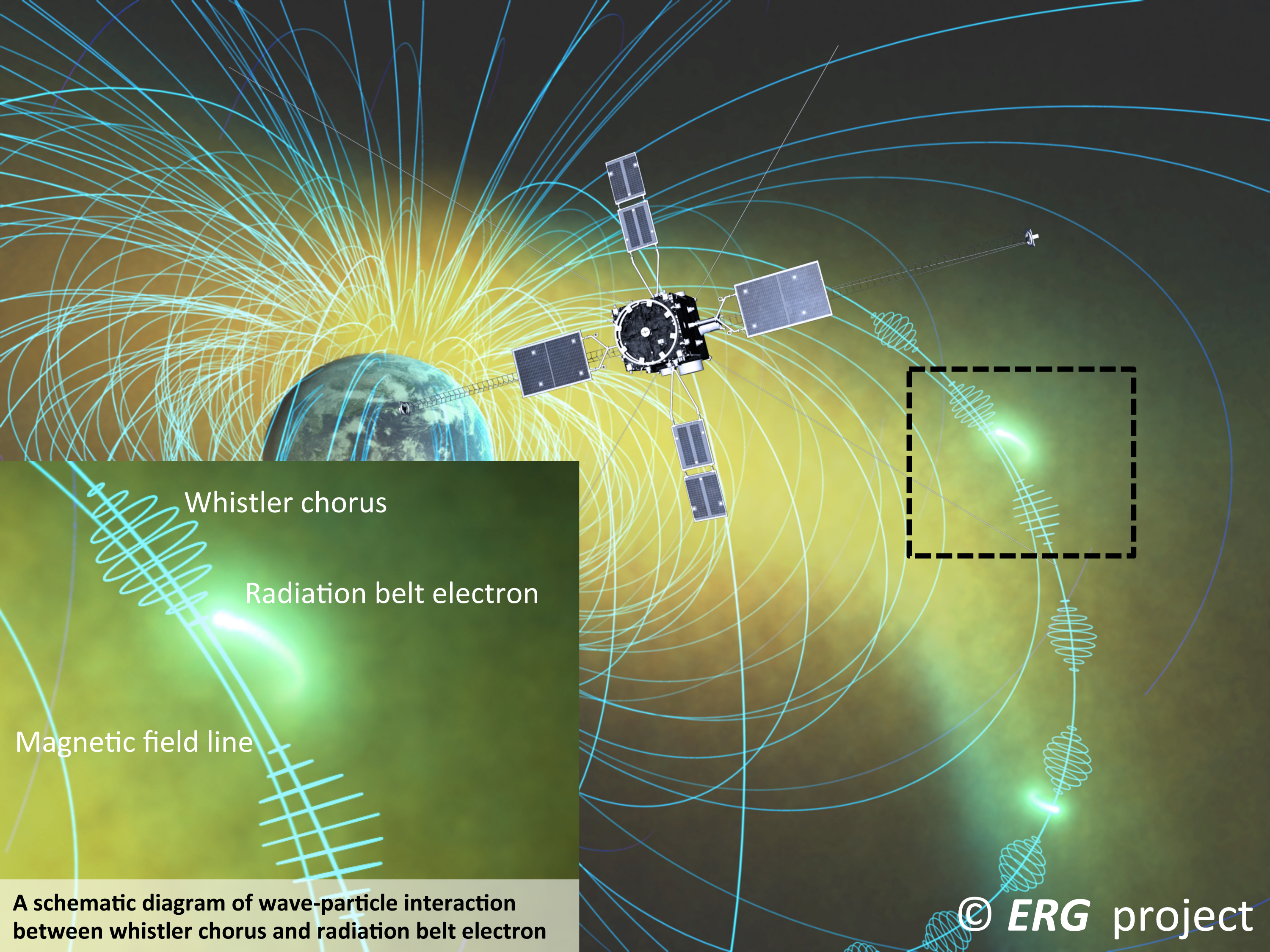 Whistler chorus

Radiation belt electron

Magnetic field line

A schematic diagram of wave-particle interaction between whistler chorus and radiation belt electron

© ERG project